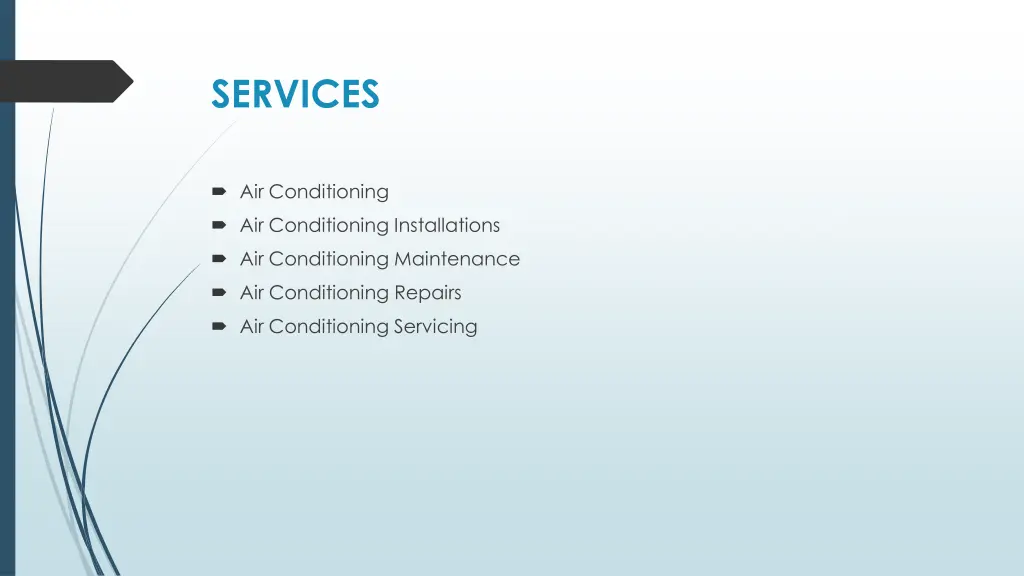 SERVICES

- Air Conditioning
- Air Conditioning Installations
- Air Conditioning Maintenance
- Air Conditioning Repairs
- Air Conditioning Servicing